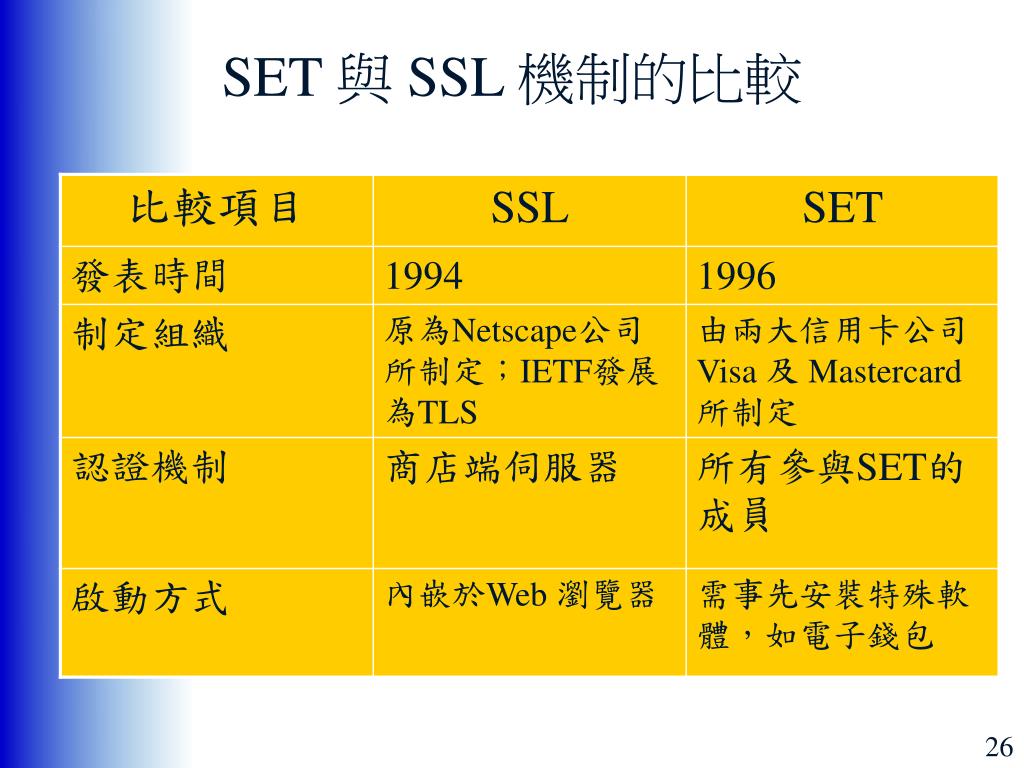 SET 與 SSL 機制的比較

| 比較項目 | SSL | SET |
|---|---|---|
| 發表時間 | 1994 | 1996 |
| 制定組織 | 原為Netscape公司所制定；IETF發展為TLS | 由兩大信用卡公司 Visa 及 Mastercard 所制定 |
| 認證機制 | 商店端伺服器 | 所有參與SET的成員 |
| 啟動方式 | 內嵌於Web 瀏覽器 | 需事先安裝特殊軟體，如電子錢包 |

26